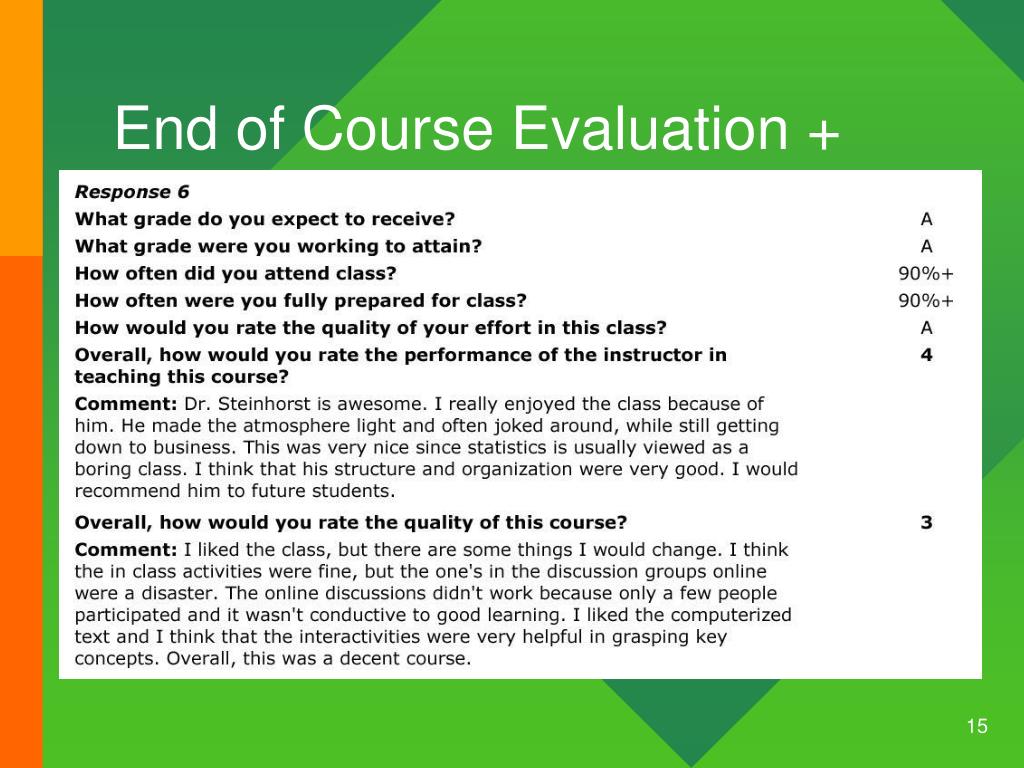 End of Course Evaluation +

Response 6

| | |
|---|---|
| What grade do you expect to receive? | A |
| What grade were you working to attain? | A |
| How often did you attend class? | 90%+ |
| How often were you fully prepared for class? | 90%+ |
| How would you rate the quality of your effort in this class? | A |
| Overall, how would you rate the performance of the instructor in teaching this course? | 4 |

Comment: Dr. Steinhorst is awesome. I really enjoyed the class because of him. He made the atmosphere light and often joked around, while still getting down to business. This was very nice since statistics is usually viewed as a boring class. I think that his structure and organization were very good. I would recommend him to future students.

| | |
|---|---|
| Overall, how would you rate the quality of this course? | 3 |

Comment: I liked the class, but there are some things I would change. I think the in class activities were fine, but the one's in the discussion groups online were a disaster. The online discussions didn't work because only a few people participated and it wasn't conductive to good learning. I liked the computerized text and I think that the interactivities were very helpful in grasping key concepts. Overall, this was a decent course.

15